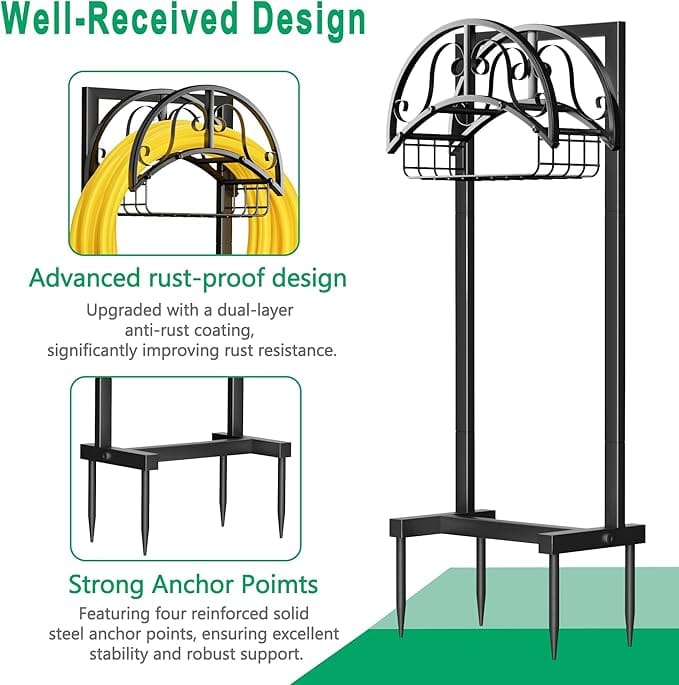 Well-Received Design

Advanced rust-proof design

Upgraded with a dual-layer anti-rust coating, significantly improving rust resistance.

Strong Anchor Poimts

Featuring four reinforced solid steel anchor points, ensuring excellent stability and robust support.